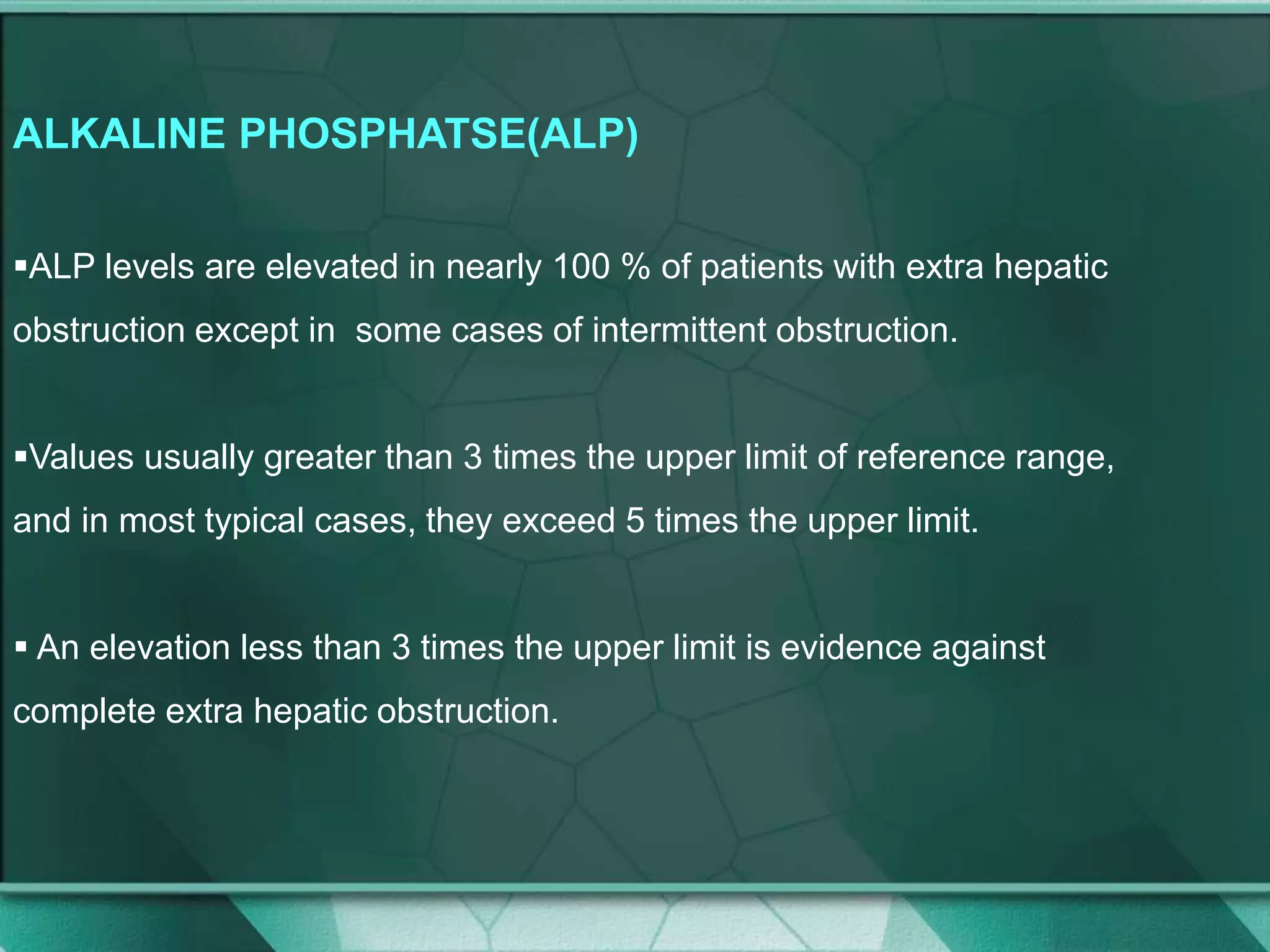 ALKALINE PHOSPHATSE(ALP)

▪ALP levels are elevated in nearly 100 % of patients with extra hepatic obstruction except in some cases of intermittent obstruction.

▪Values usually greater than 3 times the upper limit of reference range, and in most typical cases, they exceed 5 times the upper limit.

▪ An elevation less than 3 times the upper limit is evidence against complete extra hepatic obstruction.